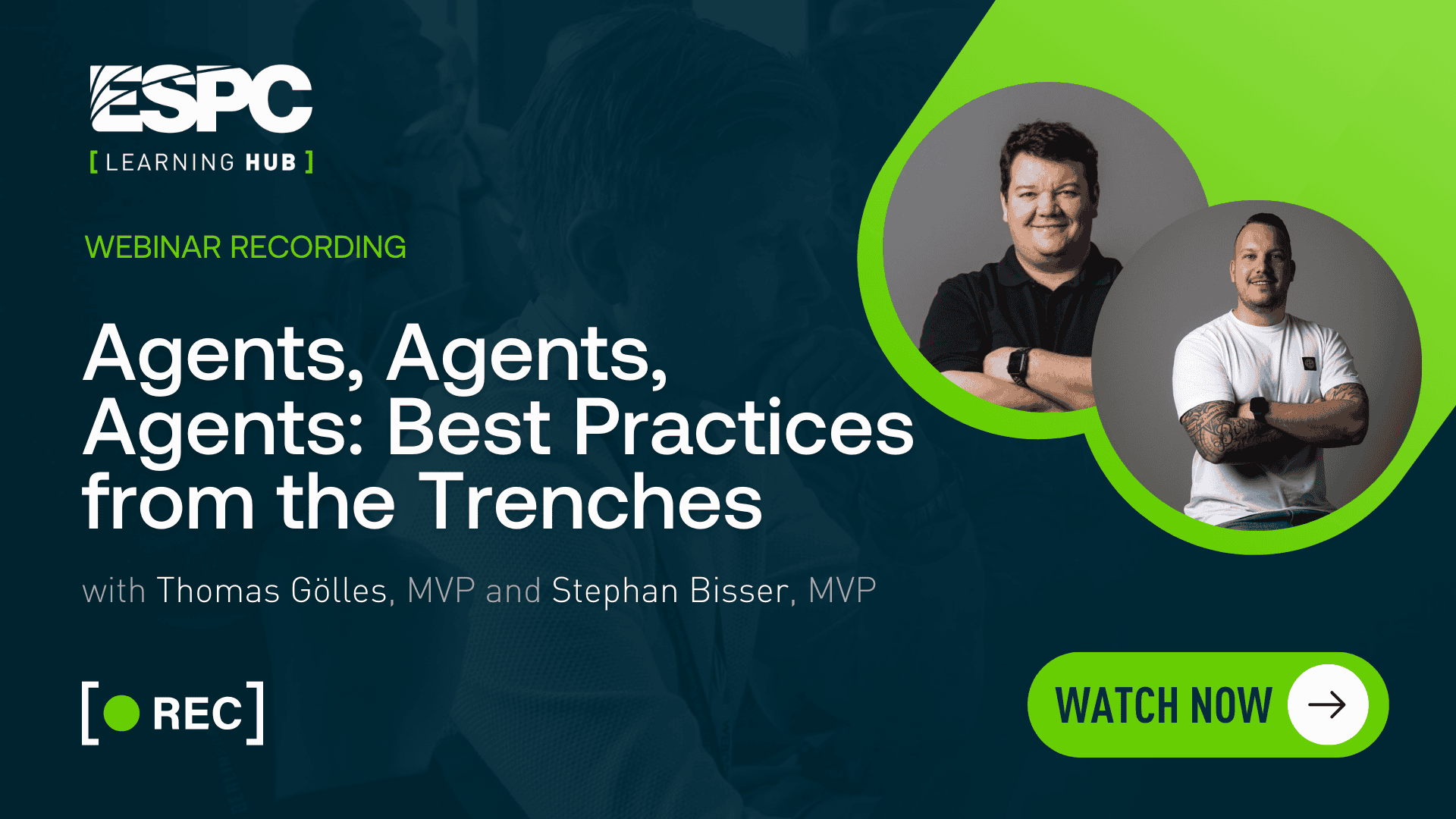 ESPC
[ LEARNING HUB ]

WEBINAR RECORDING

Agents, Agents, Agents: Best Practices from the Trenches

with Thomas Gölles, MVP and Stephan Bisser, MVP

[ REC ]

WATCH NOW